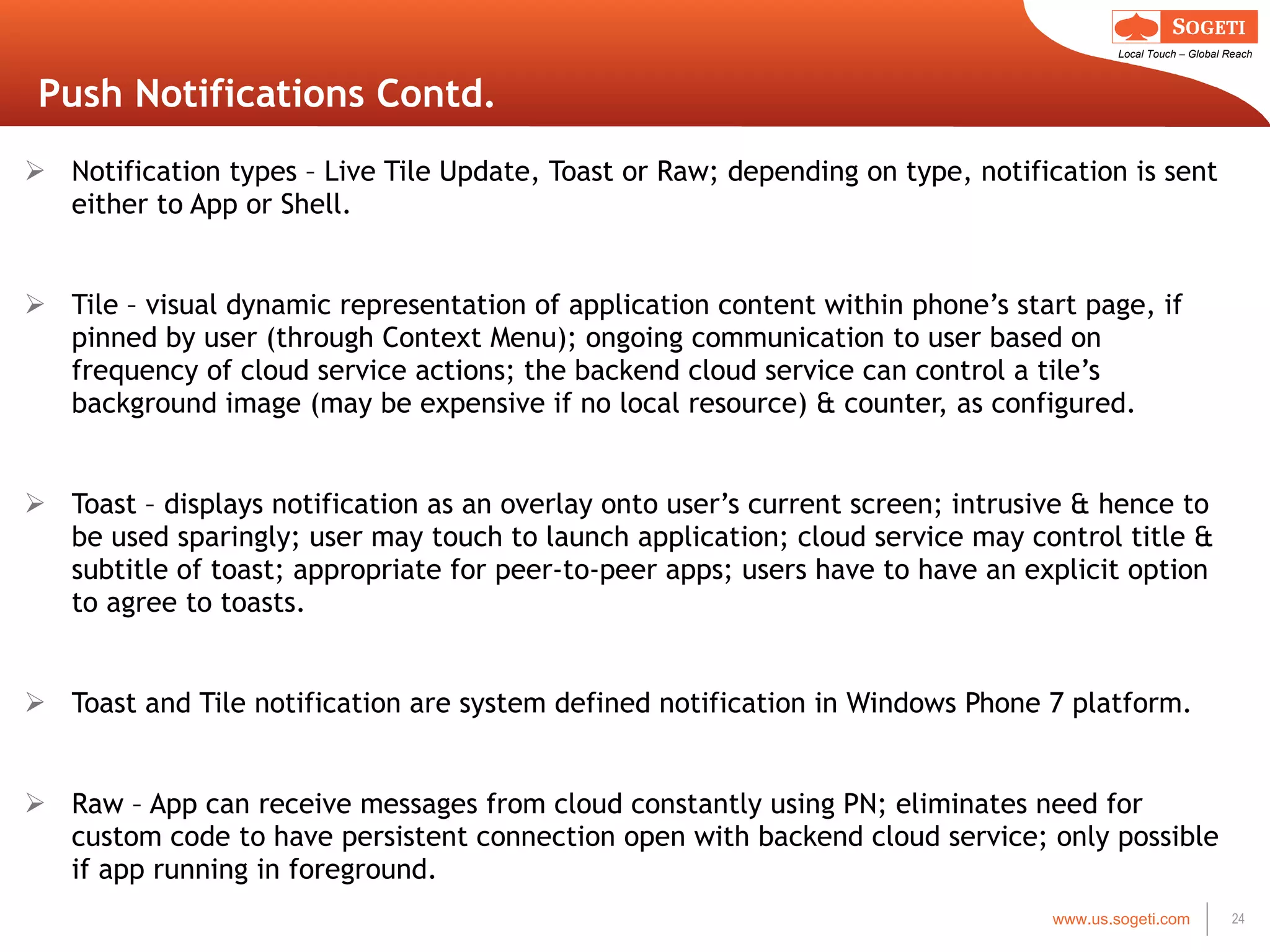 SOGETI
Local Touch – Global Reach

Push Notifications Contd.

➢ Notification types – Live Tile Update, Toast or Raw; depending on type, notification is sent either to App or Shell.

➢ Tile – visual dynamic representation of application content within phone's start page, if pinned by user (through Context Menu); ongoing communication to user based on frequency of cloud service actions; the backend cloud service can control a tile's background image (may be expensive if no local resource) & counter, as configured.

➢ Toast – displays notification as an overlay onto user's current screen; intrusive & hence to be used sparingly; user may touch to launch application; cloud service may control title & subtitle of toast; appropriate for peer-to-peer apps; users have to have an explicit option to agree to toasts.

➢ Toast and Tile notification are system defined notification in Windows Phone 7 platform.

➢ Raw – App can receive messages from cloud constantly using PN; eliminates need for custom code to have persistent connection open with backend cloud service; only possible if app running in foreground.

www.us.sogeti.com
24